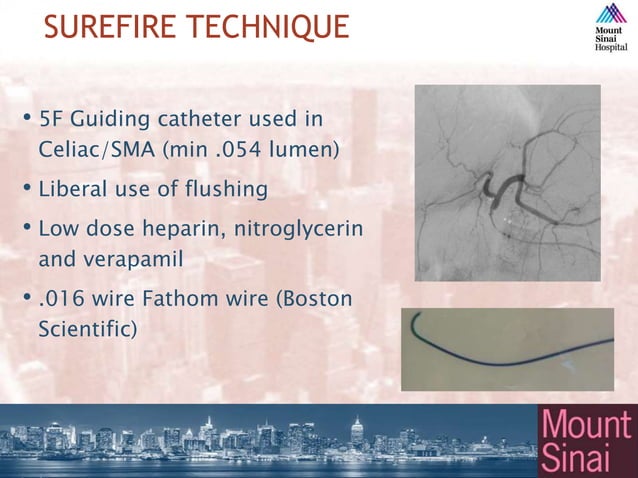 SUREFIRE TECHNIQUE

Mount Sinai Hospital

• 5F Guiding catheter used in Celiac/SMA (min .054 lumen)

• Liberal use of flushing

• Low dose heparin, nitroglycerin and verapamil

• .016 wire Fathom wire (Boston Scientific)

Mount Sinai